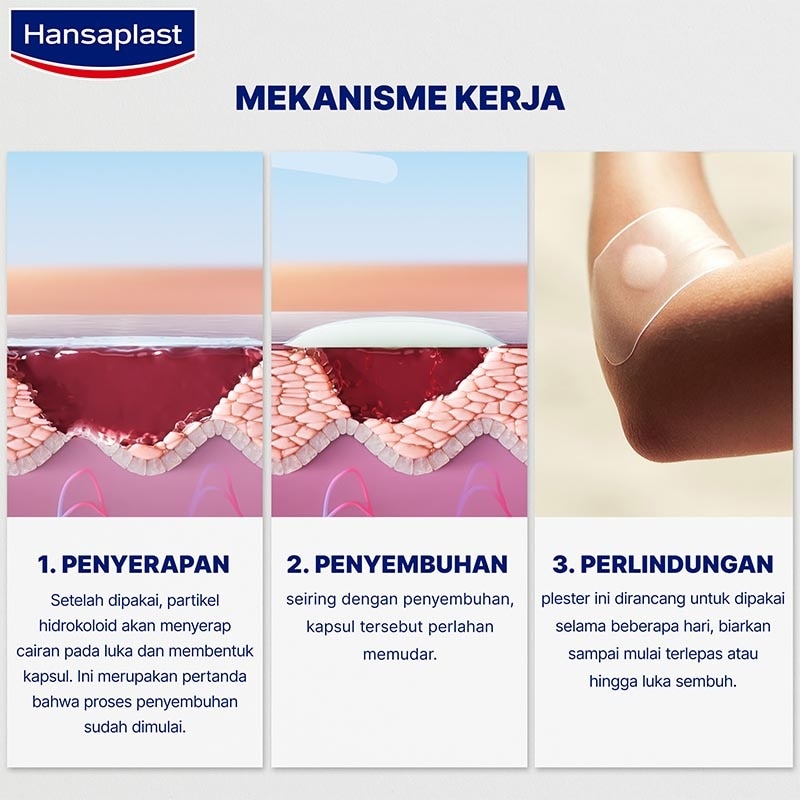 Hansaplast

MEKANISME KERJA

1. PENYERAPAN

Setelah dipakai, partikel hidrokoloid akan menyerap cairan pada luka dan membentuk kapsul. Ini merupakan pertanda bahwa proses penyembuhan sudah dimulai.

2. PENYEMBUHAN

seiring dengan penyembuhan, kapsul tersebut perlahan memudar.

3. PERLINDUNGAN

plester ini dirancang untuk dipakai selama beberapa hari, biarkan sampai mulai terlepas atau hingga luka sembuh.